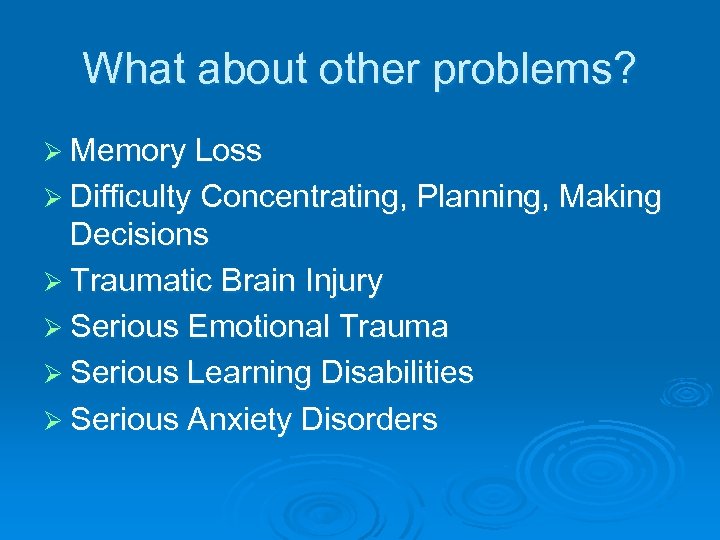 What about other problems?

➢ Memory Loss
➢ Difficulty Concentrating, Planning, Making Decisions
➢ Traumatic Brain Injury
➢ Serious Emotional Trauma
➢ Serious Learning Disabilities
➢ Serious Anxiety Disorders